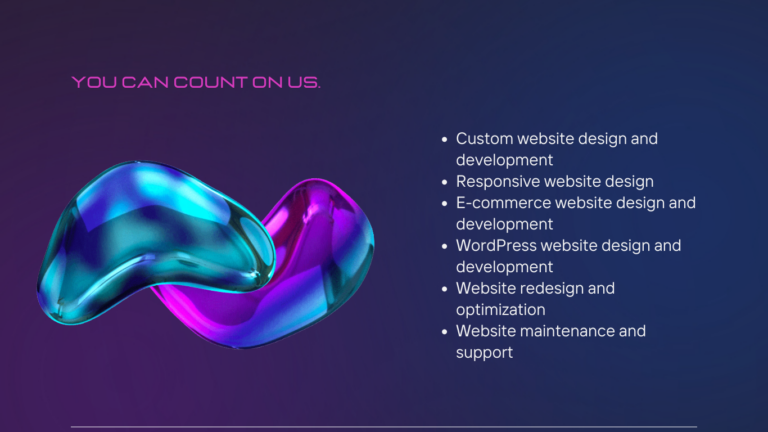 YOU CAN COUNT ON US.

- Custom website design and development
- Responsive website design
- E-commerce website design and development
- WordPress website design and development
- Website redesign and optimization
- Website maintenance and support